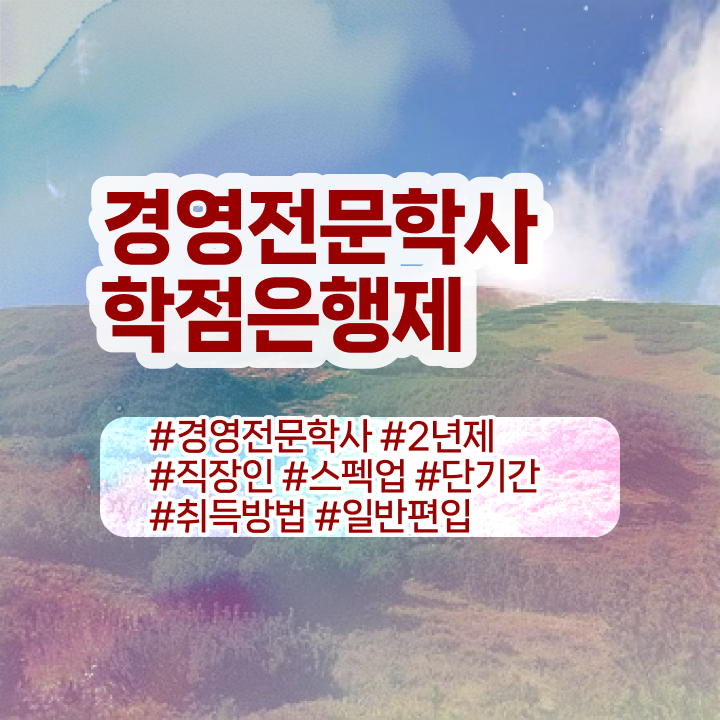 경영전문학사
학점은행제

#경영전문학사 #2년제
#직장인 #스펙업 #단기간
#취득방법 #일반편입